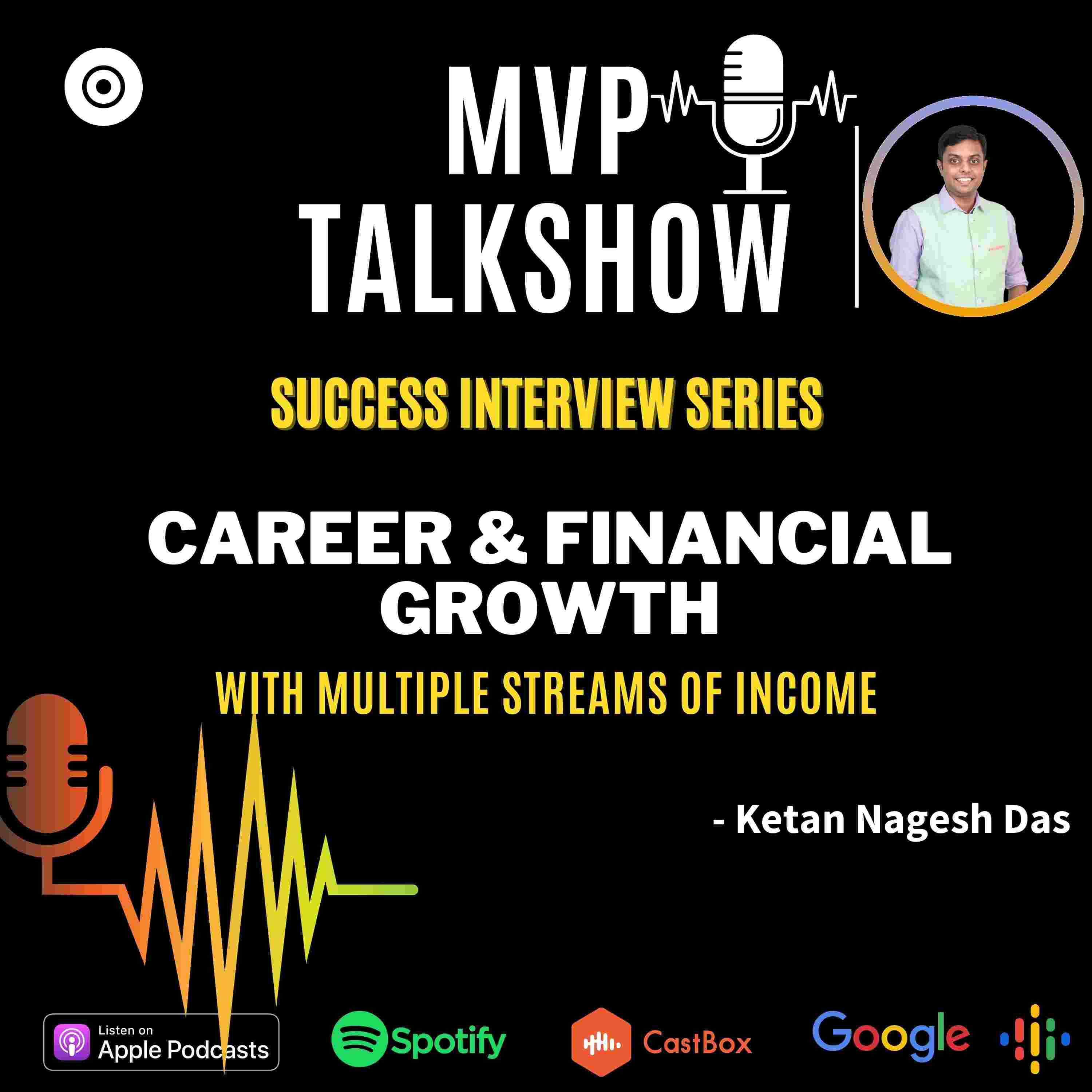 MVP TALKSHOW

SUCCESS INTERVIEW SERIES

CAREER & FINANCIAL GROWTH

WITH MULTIPLE STREAMS OF INCOME

- Ketan Nagesh Das

Listen on Apple Podcasts

Spotify

CastBox

Google